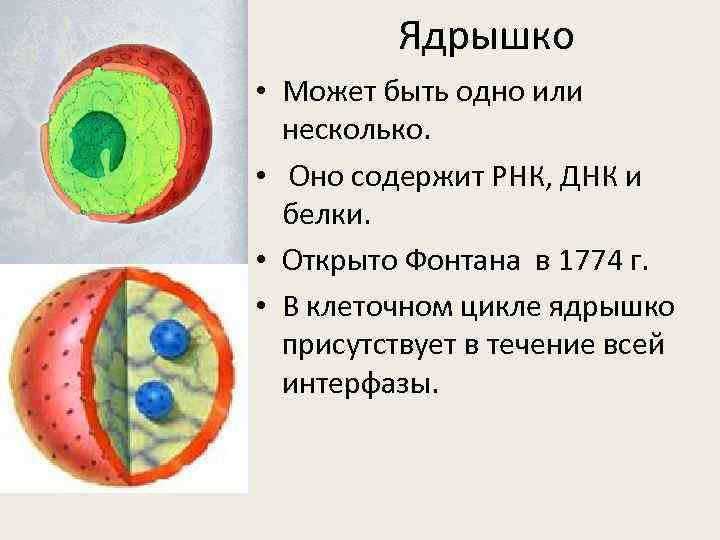 Ядрышко

• Может быть одно или несколько.

• Оно содержит РНК, ДНК и белки.

• Открыто Фонтана в 1774 г.

• В клеточном цикле ядрышко присутствует в течение всей интерфазы.